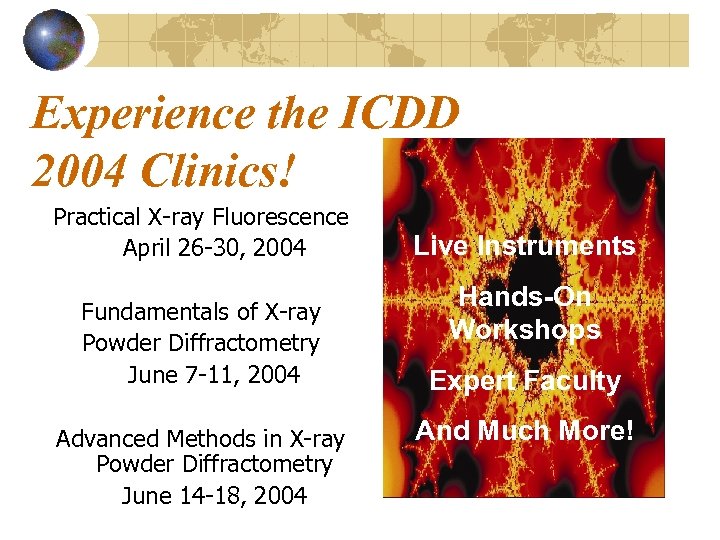 Experience the ICDD 2004 Clinics!

Practical X-ray Fluorescence
April 26-30, 2004

Fundamentals of X-ray Powder Diffractometry
June 7-11, 2004

Advanced Methods in X-ray Powder Diffractometry
June 14-18, 2004

Live Instruments

Hands-On Workshops

Expert Faculty

And Much More!